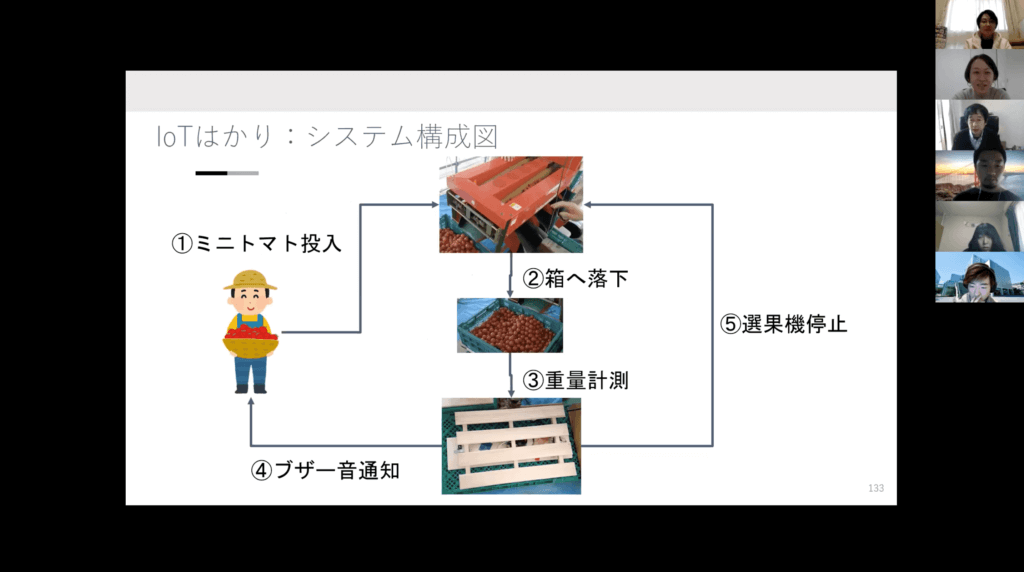 IoTはかり：システム構成図

①ミニトマト投入

②箱へ落下

③重量計測

④ブザー音通知

⑤選果機停止

133